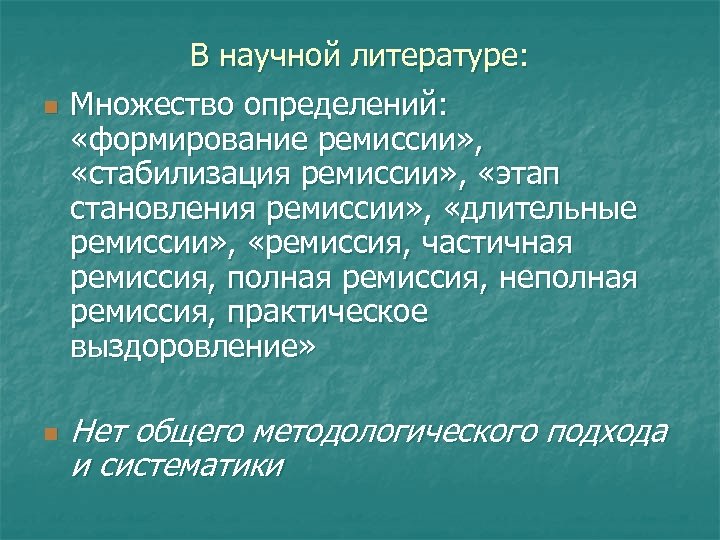 В научной литературе:

Множество определений: «формирование ремиссии», «стабилизация ремиссии», «этап становления ремиссии», «длительные ремиссии», «ремиссия, частичная ремиссия, полная ремиссия, неполная ремиссия, практическое выздоровление»

Нет общего методологического подхода и систематики